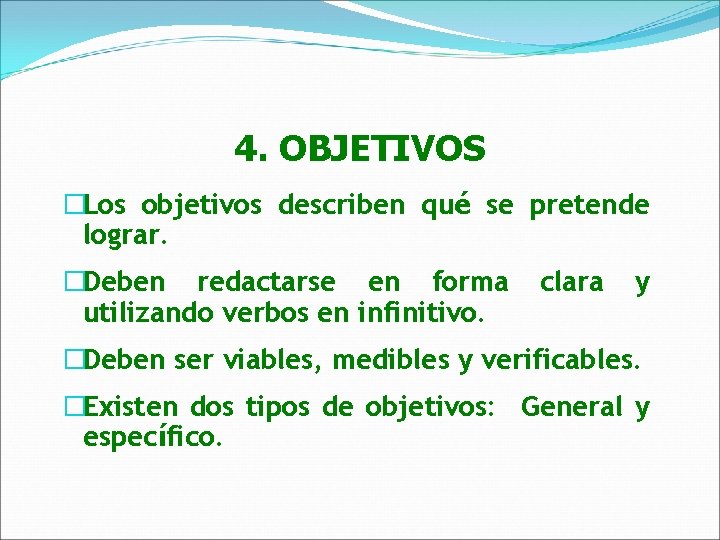 4. OBJETIVOS

□Los objetivos describen qué se pretende lograr.

□Deben redactarse en forma clara y utilizando verbos en infinitivo.

□Deben ser viables, medibles y verificables.

□Existen dos tipos de objetivos: General y específico.